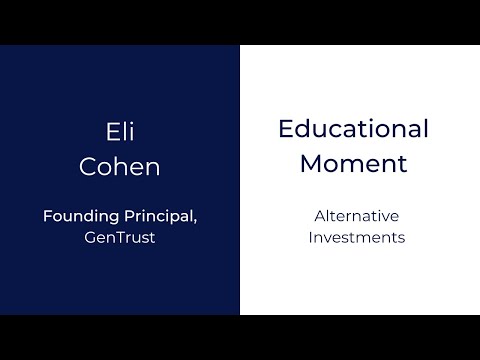 Eli
Cohen

Founding Principal,
GenTrust

Educational
Moment

Alternative
Investments